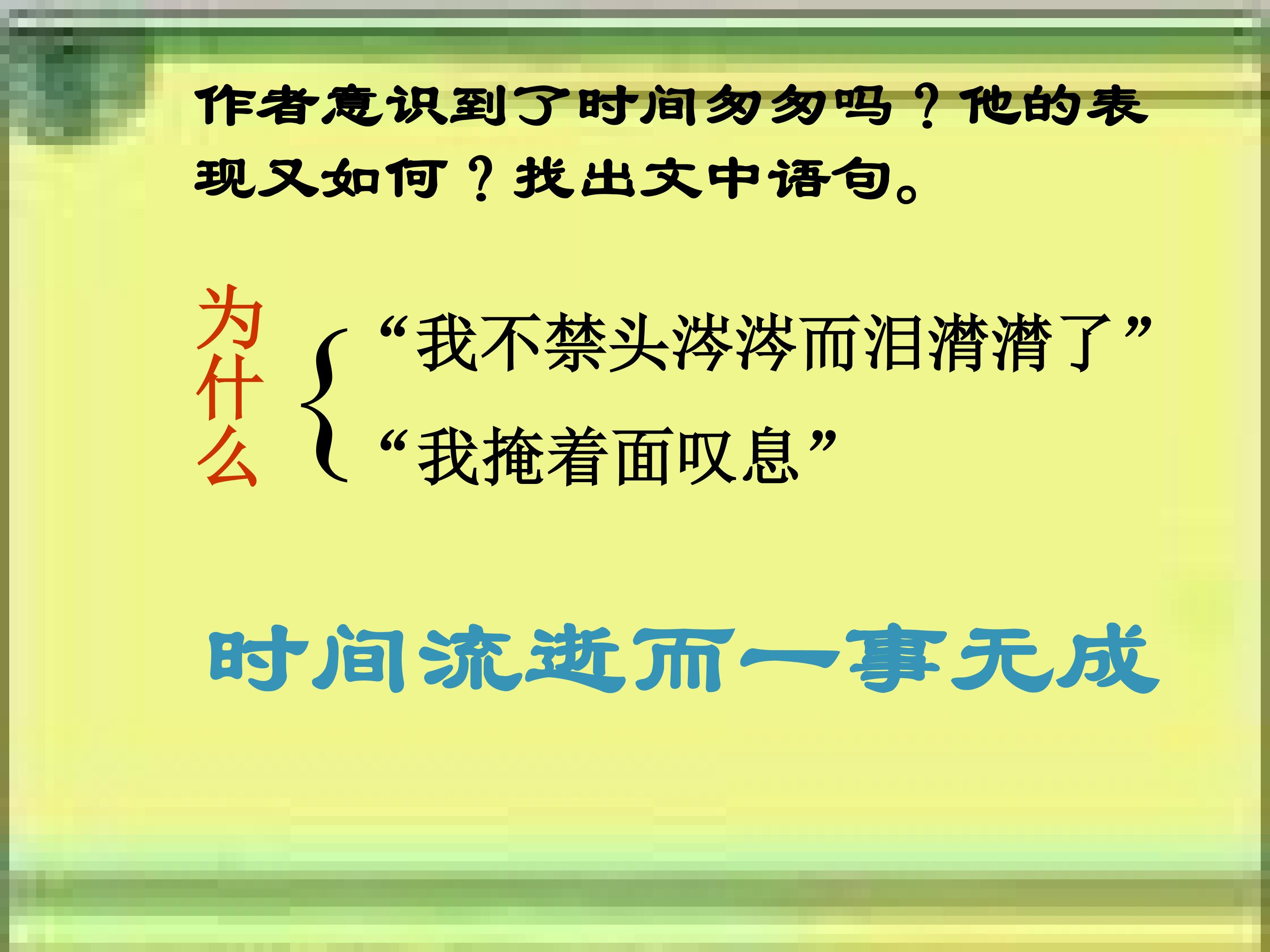 作者意识到了时间匆匆吗？他的表现又如何？找出文中语句。

为什么

“我不禁头涔涔而泪潸潸了”

“我掩着面叹息”

时间流逝而一事无成